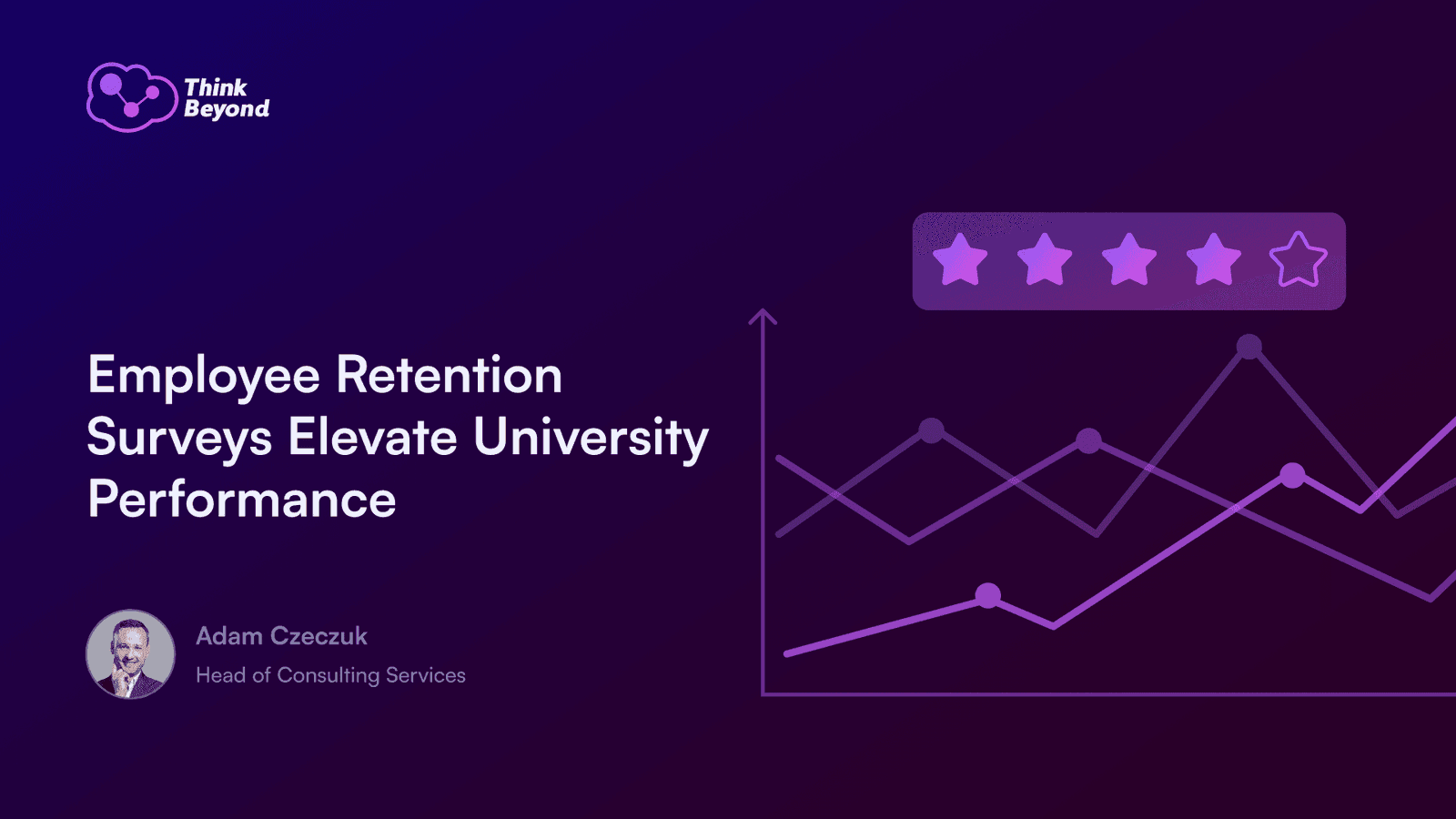 Think Beyond

Employee Retention Surveys Elevate University Performance

Adam Czeczuk
Head of Consulting Services